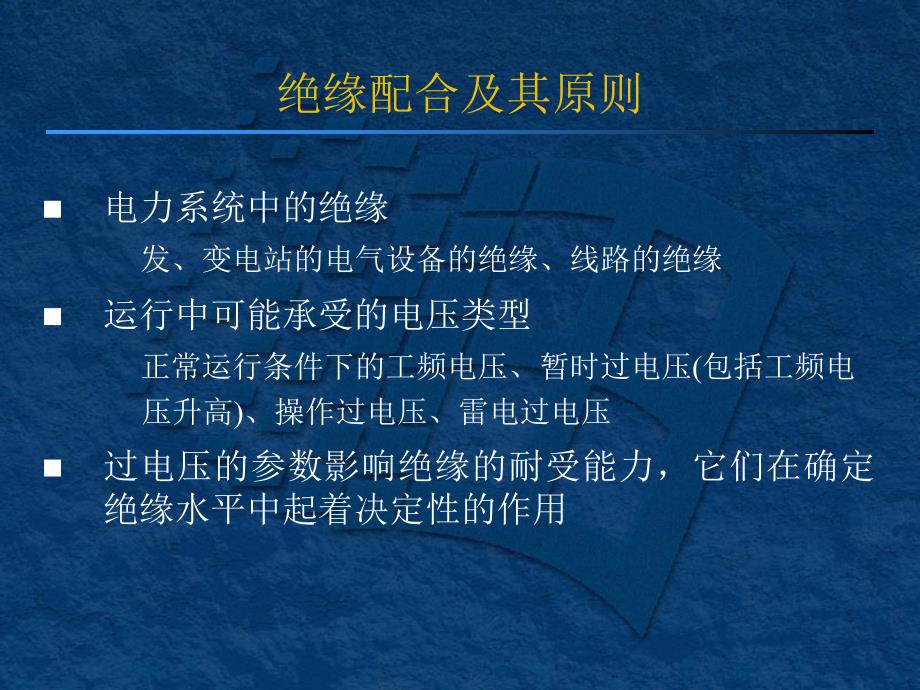 绝缘配合及其原则

■ 电力系统中的绝缘

发、变电站的电气设备的绝缘、线路的绝缘

■ 运行中可能承受的电压类型

正常运行条件下的工频电压、暂时过电压(包括工频电压升高)、操作过电压、雷电过电压

■ 过电压的参数影响绝缘的耐受能力，它们在确定绝缘水平中起着决定性的作用